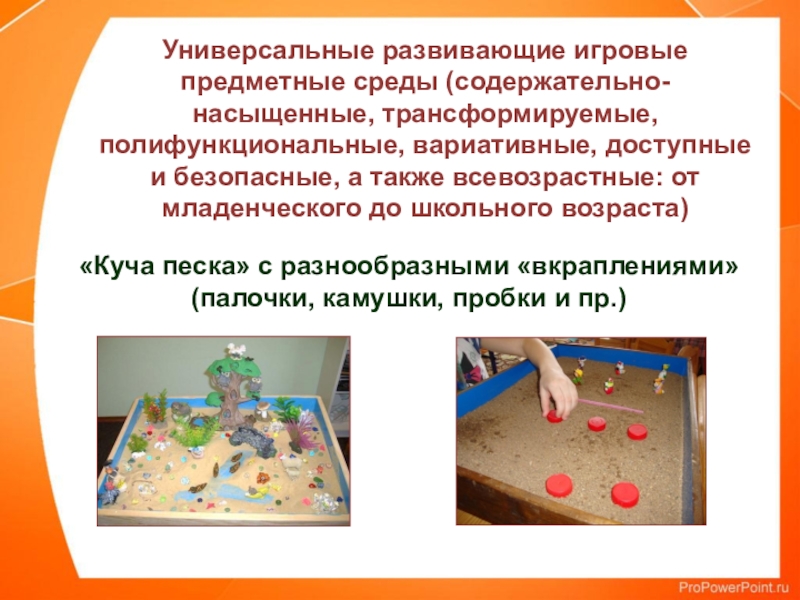 Универсальные развивающие игровые предметные среды (содержательно-насыщенные, трансформируемые, полифункциональные, вариативные, доступные и безопасные, а также всевозрастные: от младенческого до школьного возраста)

«Куча песка» с разнообразными «вкраплениями» (палочки, камушки, пробки и пр.)

ProPowerPoint.ru